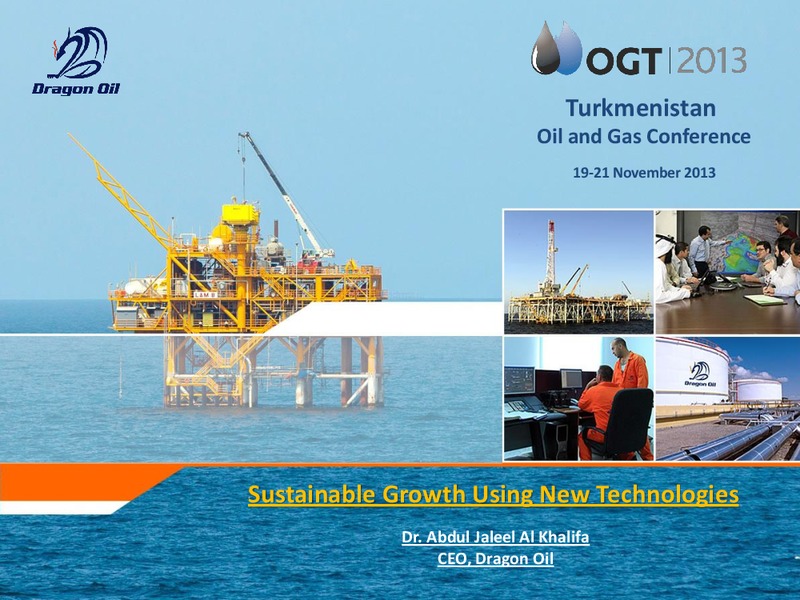 Dragon Oil

OGT | 2013

Turkmenistan
Oil and Gas Conference

19-21 November 2013

Dragon Oil

Sustainable Growth Using New Technologies

Dr. Abdul Jaleel Al Khalifa
CEO, Dragon Oil